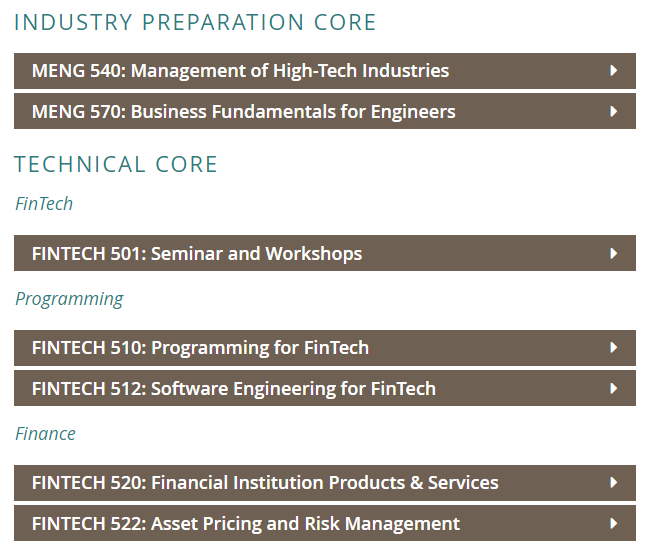 INDUSTRY PREPARATION CORE

MENG 540: Management of High-Tech Industries

MENG 570: Business Fundamentals for Engineers

TECHNICAL CORE

FinTech

FINTECH 501: Seminar and Workshops

Programming

FINTECH 510: Programming for FinTech

FINTECH 512: Software Engineering for FinTech

Finance

FINTECH 520: Financial Institution Products & Services

FINTECH 522: Asset Pricing and Risk Management